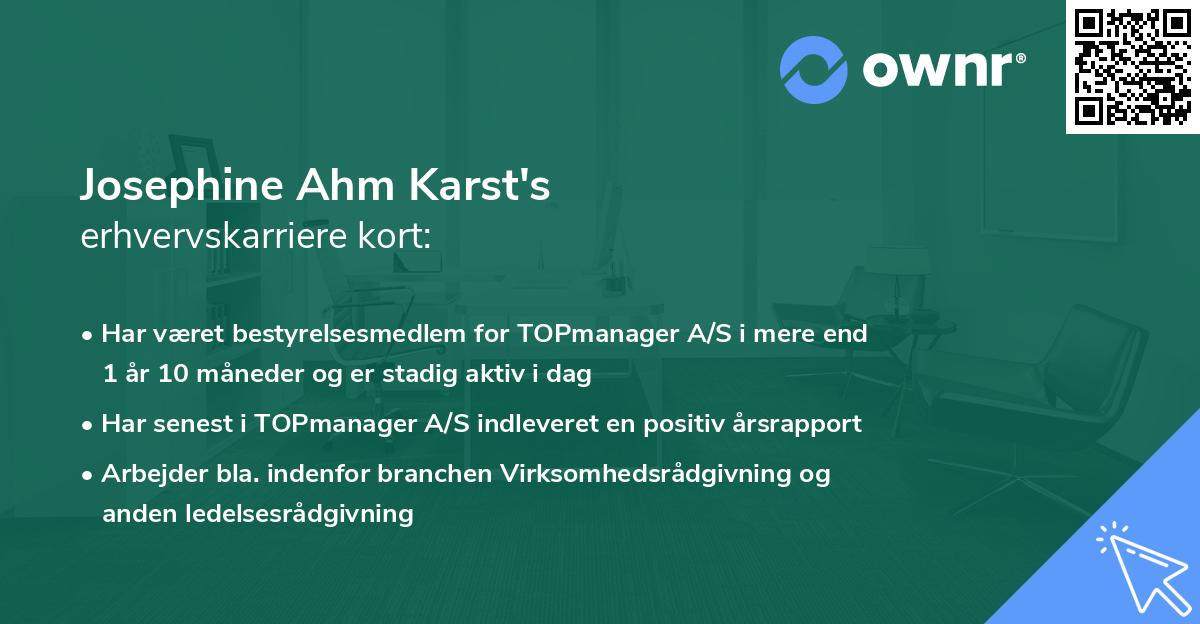 ownr®

Josephine Ahm Karst's
erhvervskarriere kort:

• Har været bestyrelsesmedlem for TOPmanager A/S i mere end 1 år 10 måneder og er stadig aktiv i dag
• Har senest i TOPmanager A/S indleveret en positiv årsrapport
• Arbejder bla. indenfor branchen Virksomhedsrådgivning og anden ledelsesrådgivning